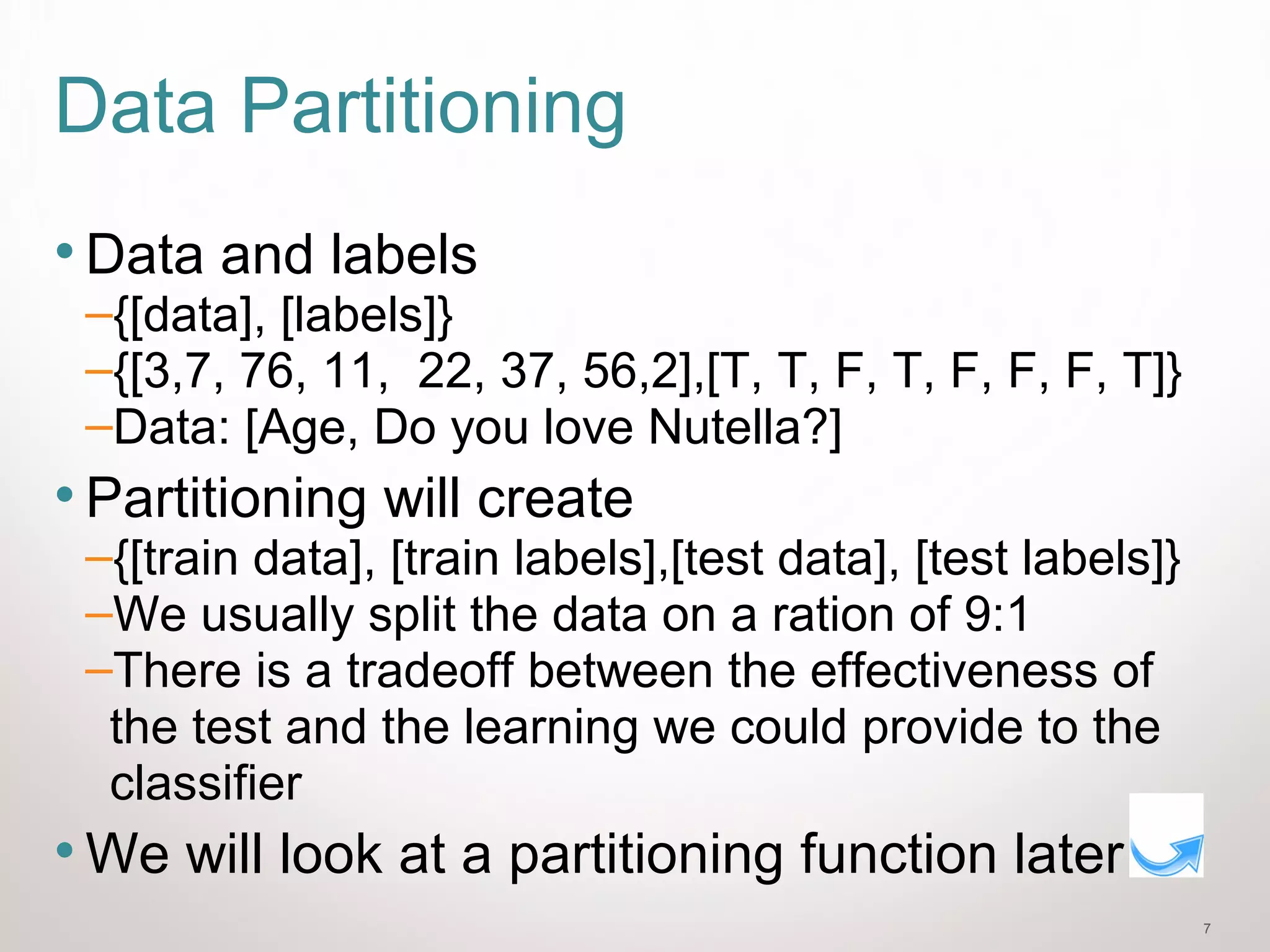 Data Partitioning

• Data and labels
–{[data], [labels]}
–{[3,7, 76, 11,  22, 37, 56,2],[T, T, F, T, F, F, F, T]}
–Data: [Age, Do you love Nutella?]

• Partitioning will create
–{[train data], [train labels],[test data], [test labels]}
–We usually split the data on a ration of 9:1
–There is a tradeoff between the effectiveness of the test and the learning we could provide to the classifier

• We will look at a partitioning function later

7